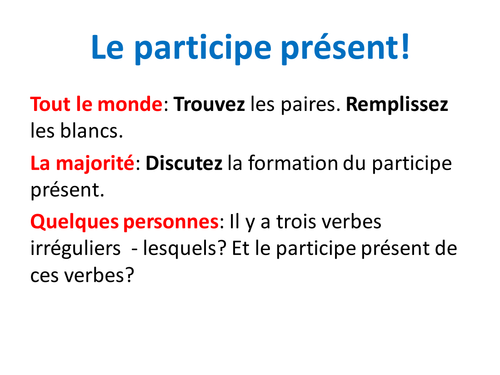 Le participe présent!

Tout le monde: Trouvez les paires. Remplissez les blancs.

La majorité: Discutez la formation du participe présent.

Quelques personnes: Il y a trois verbes irréguliers - lesquels? Et le participe présent de ces verbes?